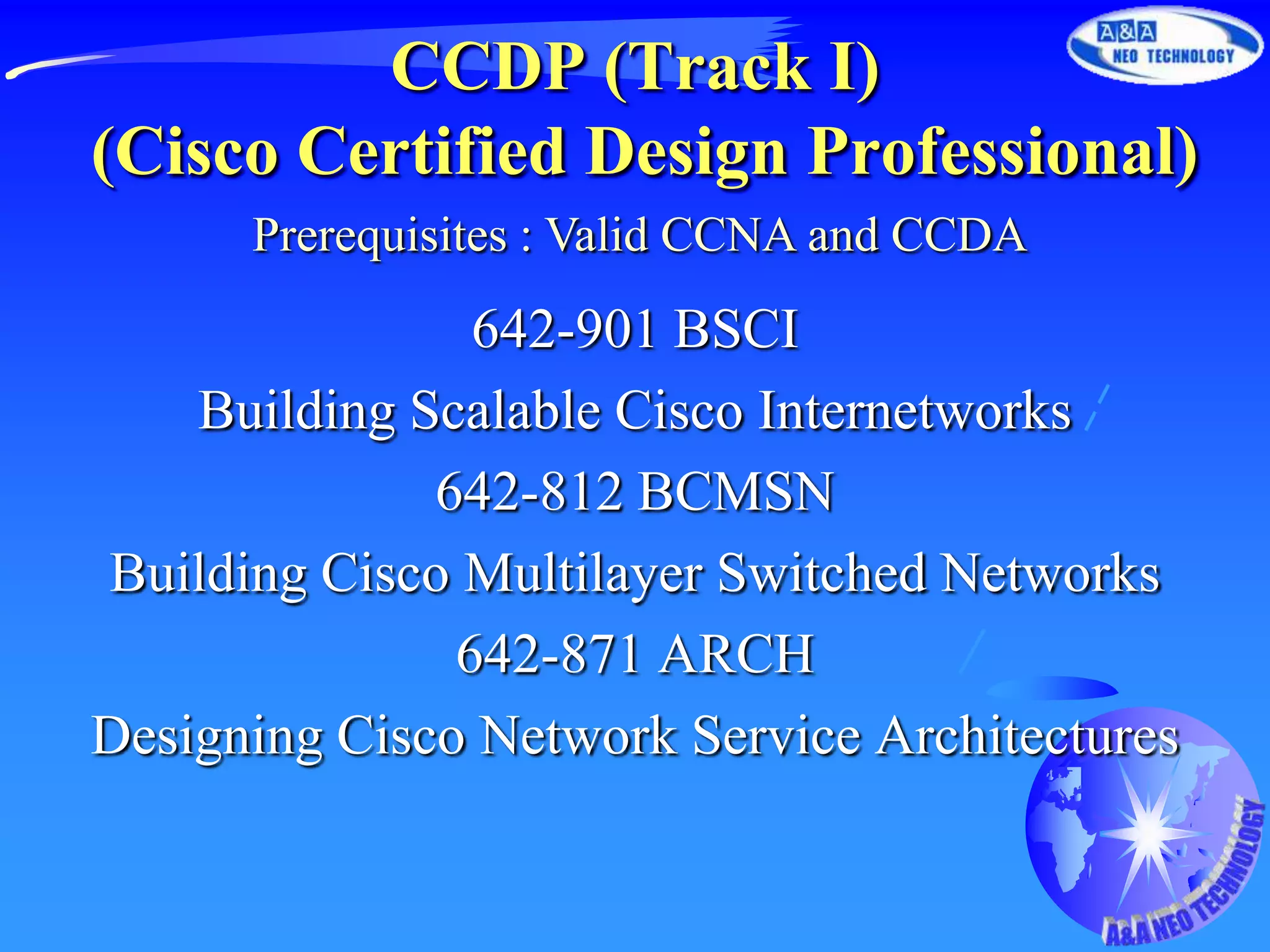 A&A NEO TECHNOLOGY

CCDP (Track I)
(Cisco Certified Design Professional)

Prerequisites : Valid CCNA and CCDA

642-901 BSCI

Building Scalable Cisco Internetworks

642-812 BCMSN

Building Cisco Multilayer Switched Networks

642-871 ARCH

Designing Cisco Network Service Architectures

A&A NEO TECHNOLOGY